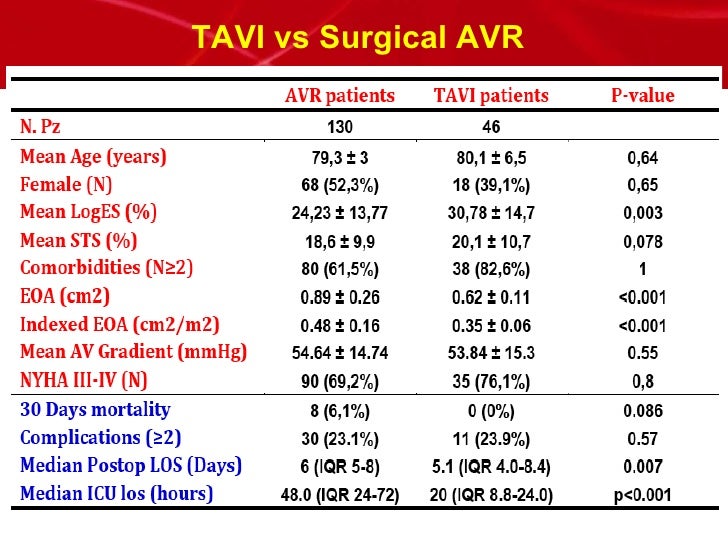 TAVI vs Surgical AVR

| | AVR patients | TAVI patients | P-value |
|---|---|---|---|
| N. Pz | 130 | 46 | |
| Mean Age (years) | 79,3 ± 3 | 80,1 ± 6,5 | 0,64 |
| Female (N) | 68 (52,3%) | 18 (39,1%) | 0,65 |
| Mean LogES (%) | 24,23 ± 13,77 | 30,78 ± 14,7 | 0,003 |
| Mean STS (%) | 18,6 ± 9,9 | 20,1 ± 10,7 | 0,078 |
| Comorbidities (N≥2) | 80 (61,5%) | 38 (82,6%) | 1 |
| EOA (cm2) | 0.89 ± 0.26 | 0.62 ± 0.11 | <0.001 |
| Indexed EOA (cm2/m2) | 0.48 ± 0.16 | 0.35 ± 0.06 | <0.001 |
| Mean AV Gradient (mmHg) | 54.64 ± 14.74 | 53.84 ± 15.3 | 0.55 |
| NYHA III-IV (N) | 90 (69,2%) | 35 (76,1%) | 0,8 |
| 30 Days mortality | 8 (6,1%) | 0 (0%) | 0.086 |
| Complications (≥2) | 30 (23.1%) | 11 (23.9%) | 0.57 |
| Median Postop LOS (Days) | 6 (IQR 5-8) | 5.1 (IQR 4.0-8.4) | 0.007 |
| Median ICU los (hours) | 48.0 (IQR 24-72) | 20 (IQR 8.8-24.0) | p<0.001 |